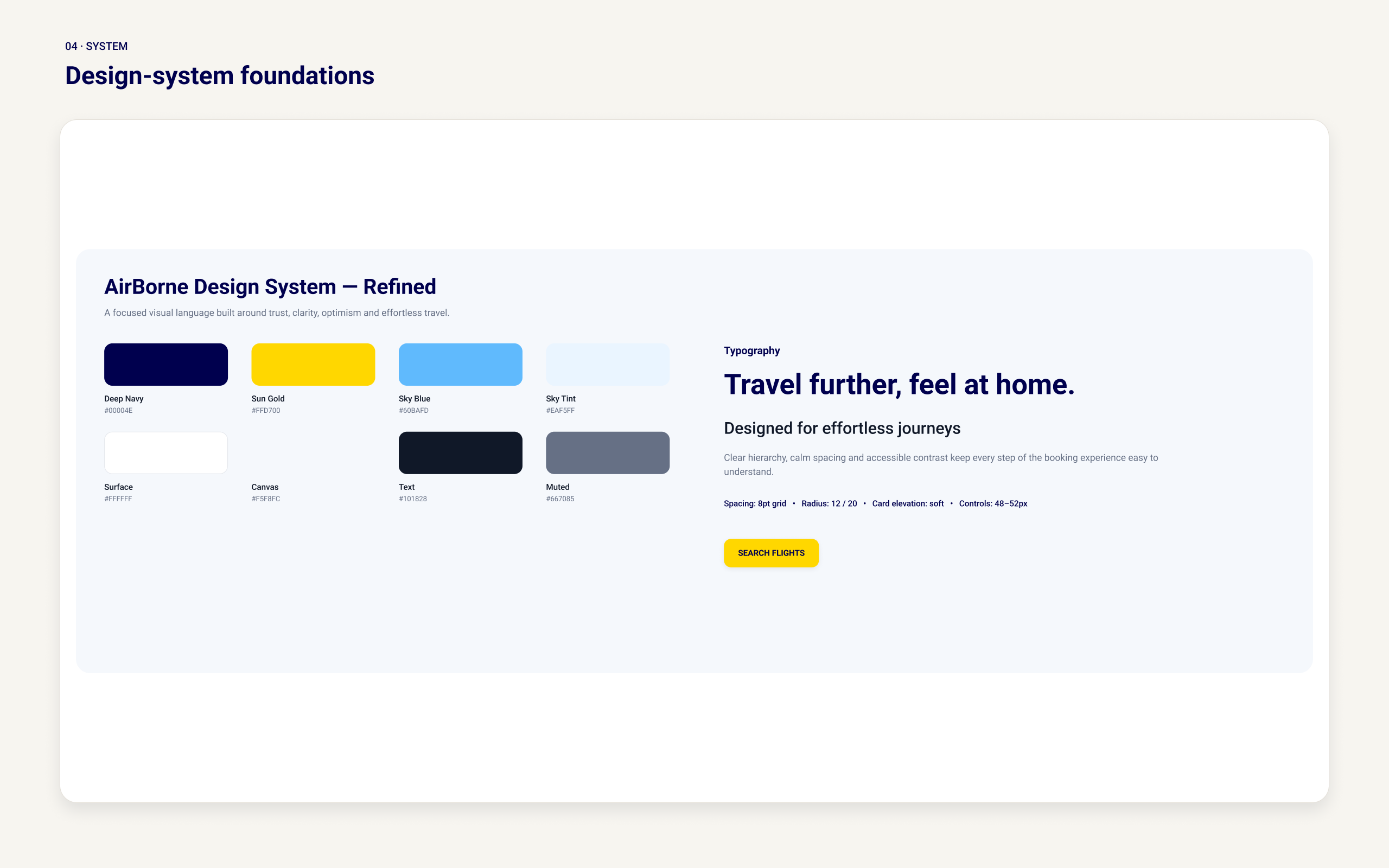 04 · SYSTEM

Design-system foundations

AirBorne Design System — Refined

A focused visual language built around trust, clarity, optimism and effortless travel.

Deep Navy
#00004E

Sun Gold
#FFD700

Sky Blue
#60BAFD

Sky Tint
#EAF5FF

Surface
#FFFFFF

Canvas
#F5F8FC

Text
#101828

Muted
#667085

Typography

Travel further, feel at home.

Designed for effortless journeys

Clear hierarchy, calm spacing and accessible contrast keep every step of the booking experience easy to understand.

Spacing: 8pt grid • Radius: 12 / 20 • Card elevation: soft • Controls: 48–52px

SEARCH FLIGHTS